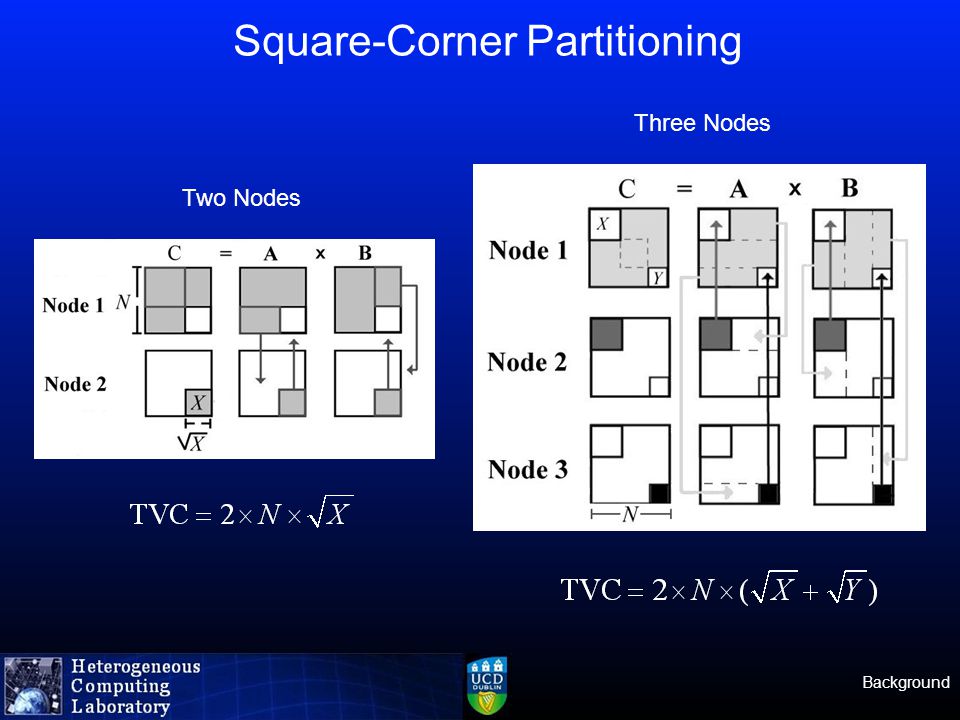 Square-Corner Partitioning

Two Nodes

C = A × B

Node 1 $N$

Node 2 $X$

$\sqrt{X}$

$\text{TVC} = 2 \times N \times \sqrt{X}$

Three Nodes

C = A × B

Node 1 $X$ $Y$

Node 2

Node 3

$N$

$\text{TVC} = 2 \times N \times (\sqrt{X} + \sqrt{Y})$

Heterogeneous Computing Laboratory

UCD DUBLIN

Background